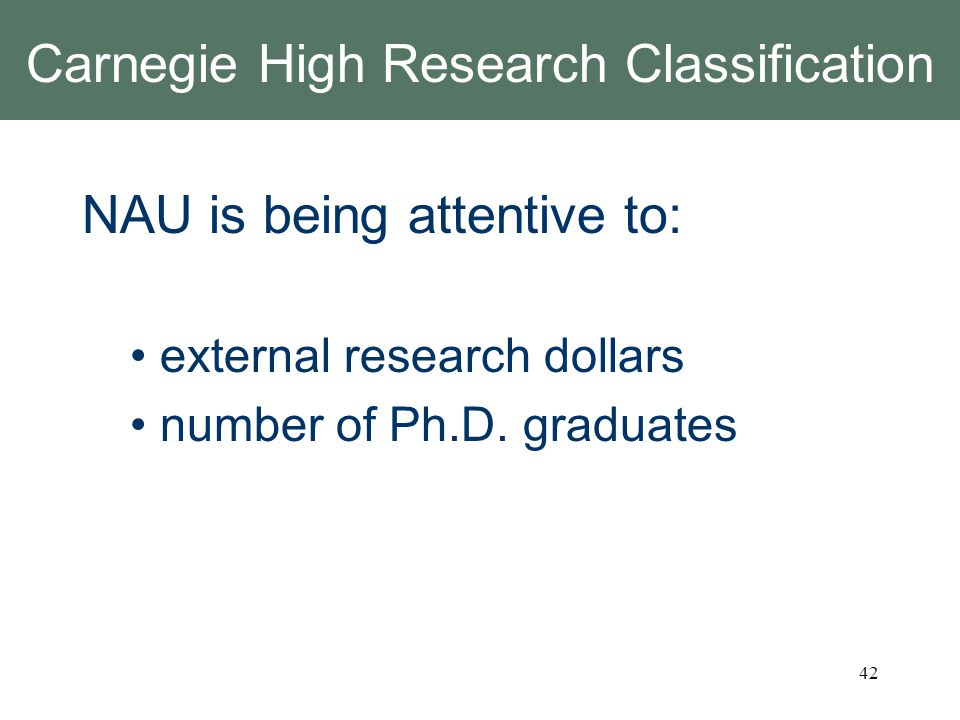 Carnegie High Research Classification

NAU is being attentive to:

• external research dollars
• number of Ph.D. graduates

42